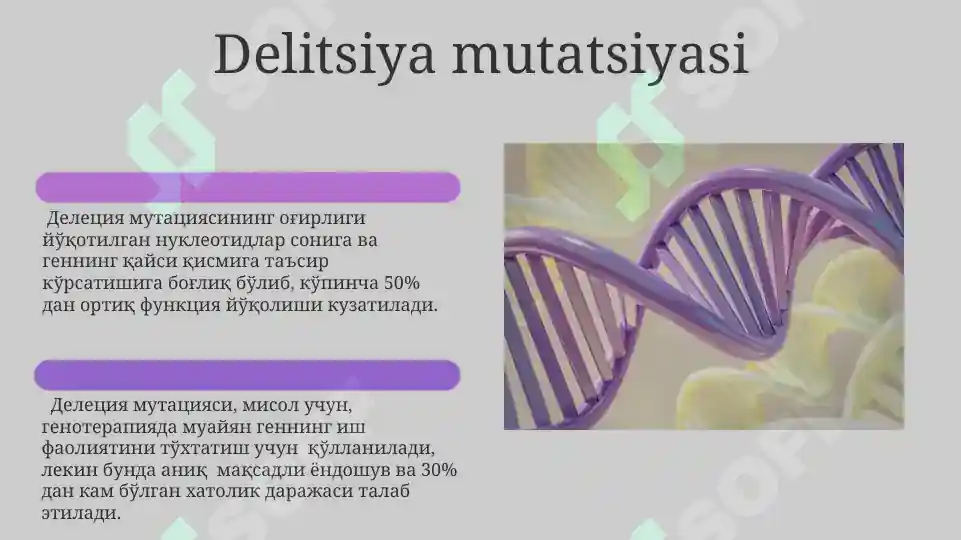 Delitsiya mutatsiyasi

Делеция мутациясининг оғирлиги йўқотилган нуклеотидлар сонига ва геннинг қайси қисмига таъсир кўрсатишига боғлиқ бўлиб, кўпинча 50% дан ортиқ функция йўқолиши кузатилади.

Делеция мутацияси, мисол учун, генотерапияда муайян геннинг иш фаолиятини тўхтатиш учун қўлланилади, лекин бунда аниқ мақсадли ёндошув ва 30% дан кам бўлган хатолик даражаси талаб этилади.